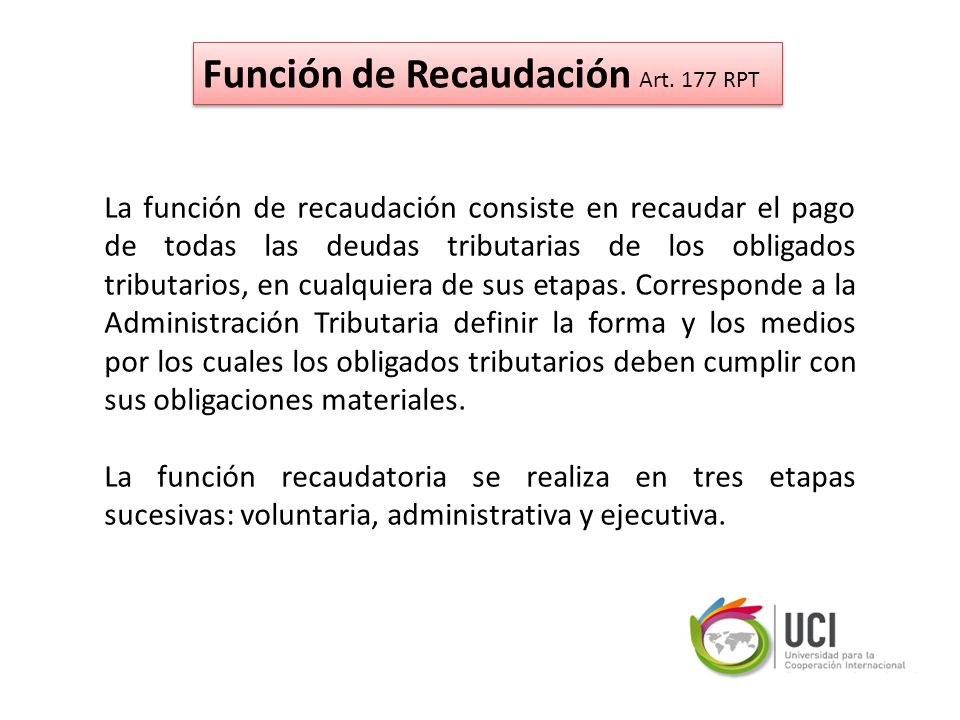 Función de Recaudación Art. 177 RPT

La función de recaudación consiste en recaudar el pago de todas las deudas tributarias de los obligados tributarios, en cualquiera de sus etapas. Corresponde a la Administración Tributaria definir la forma y los medios por los cuales los obligados tributarios deben cumplir con sus obligaciones materiales.

La función recaudatoria se realiza en tres etapas sucesivas: voluntaria, administrativa y ejecutiva.

UCI
Universidad para la Cooperación Internacional